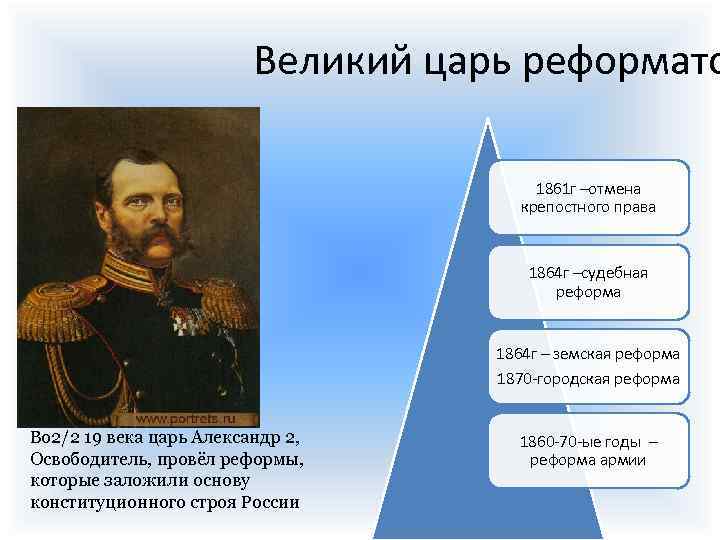 Великий царь реформато

www.portrets.ru

Во2/2 19 века царь Александр 2, Освободитель, провёл реформы, которые заложили основу конституционного строя России

1861г –отмена крепостного права

1864г –судебная реформа

1864г – земская реформа
1870-городская реформа

1860-70-ые годы – реформа армии